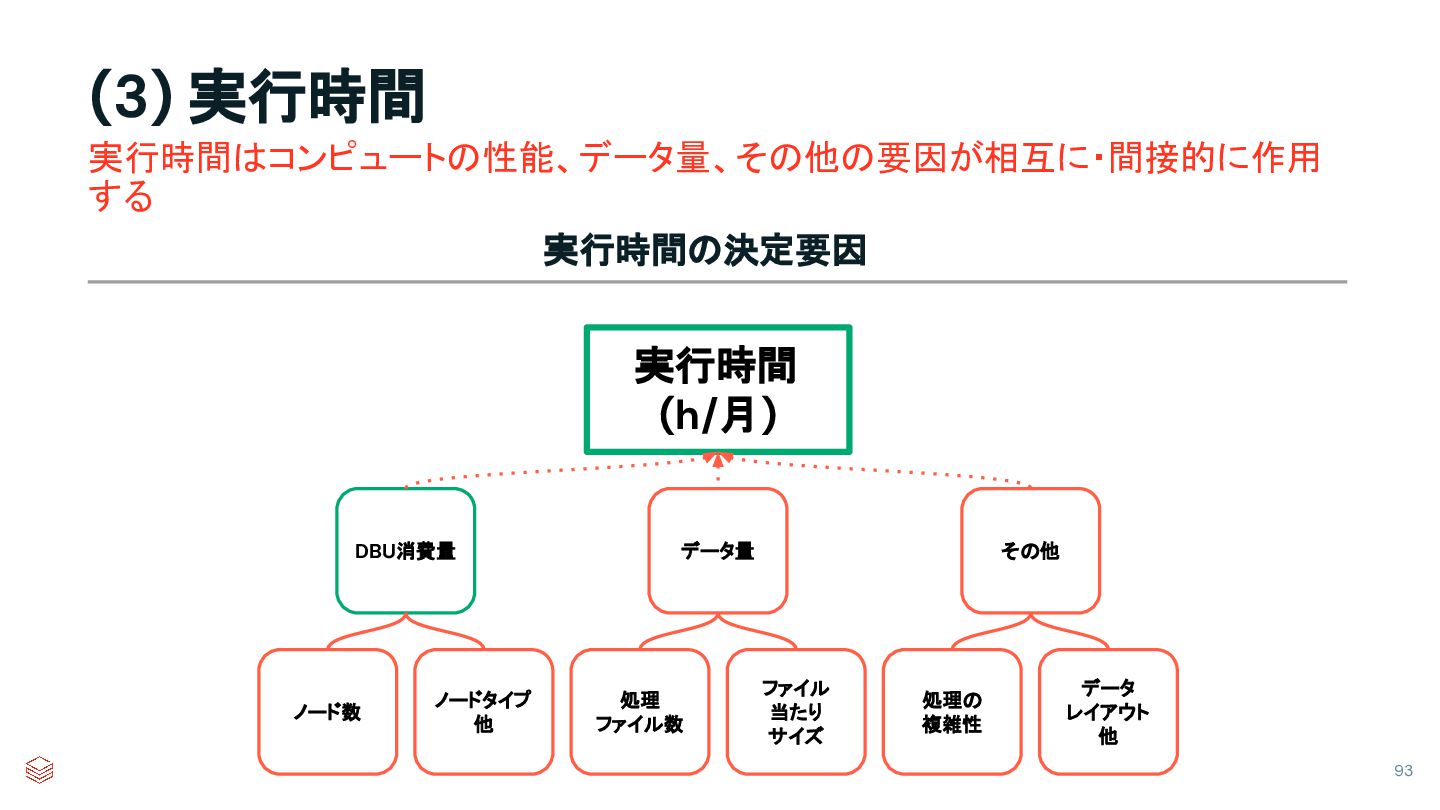 (3) 実行時間

実行時間はコンピュートの性能、データ量、その他の要因が相互に・間接的に作用する

実行時間の決定要因

実行時間
(h/月)

DBU消費量

データ量

その他

ノード数

ノードタイプ
他

処理
ファイル数

ファイル
当たり
サイズ

処理の
複雑性

データ
レイアウト
他

93